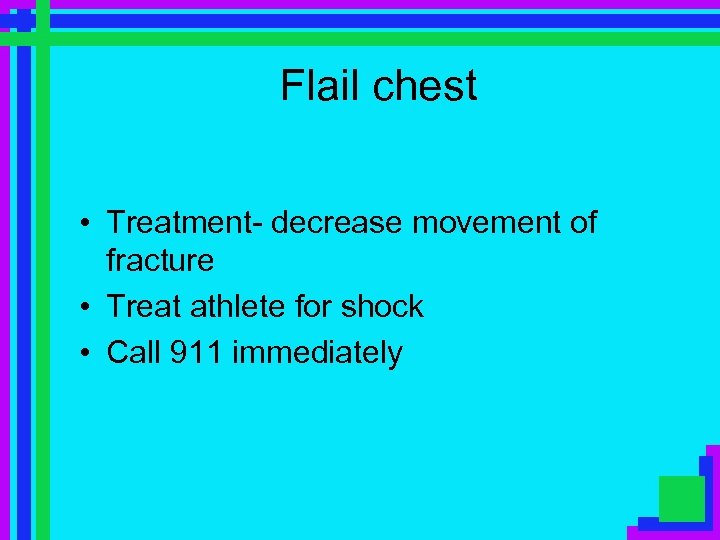 Flail chest

• Treatment- decrease movement of fracture
• Treat athlete for shock
• Call 911 immediately